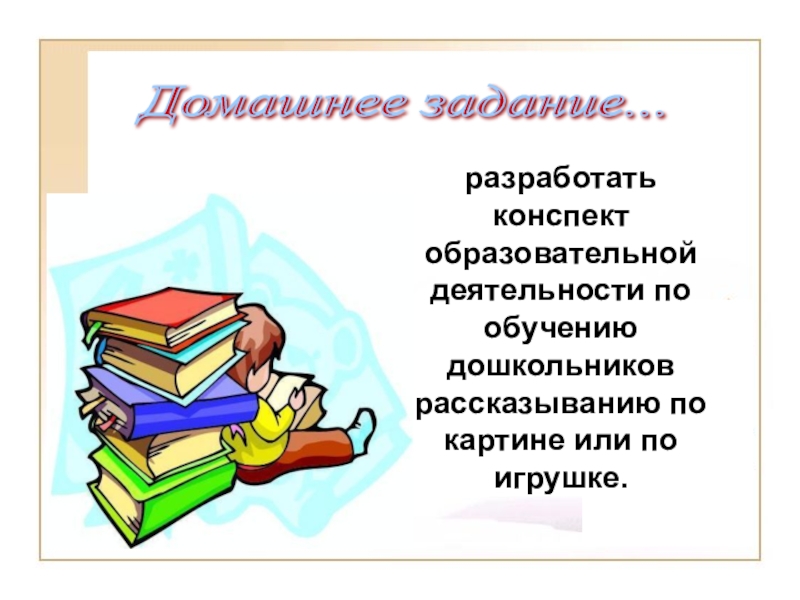 Домашнее задание...

разработать конспект образовательной деятельности по обучению дошкольников рассказыванию по картине или по игрушке.